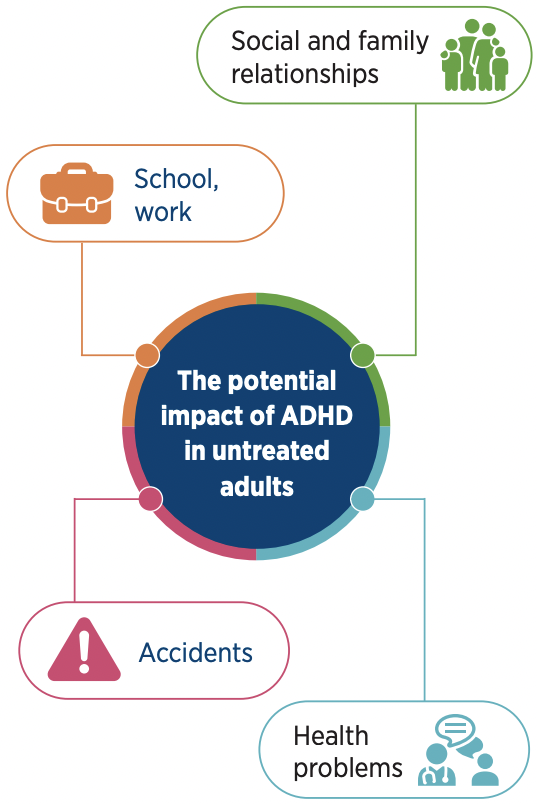 Social and family relationships

School, work

The potential impact of ADHD in untreated adults

Accidents

Health problems